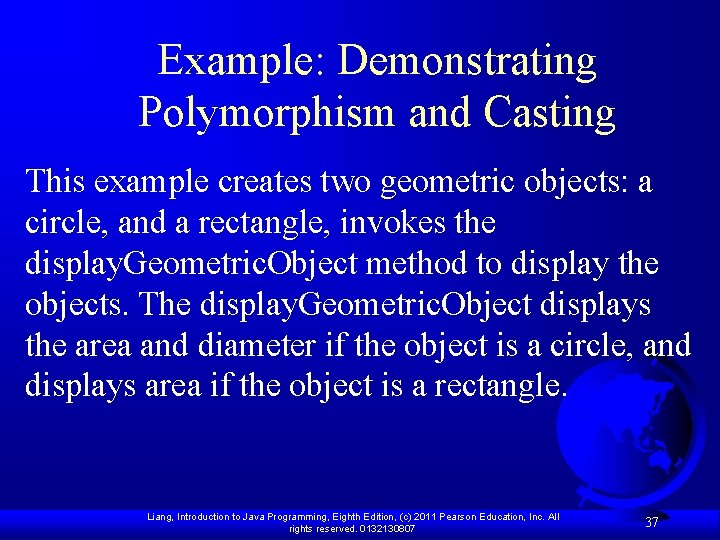 Example: Demonstrating Polymorphism and Casting

This example creates two geometric objects: a circle, and a rectangle, invokes the displayGeometricObject method to display the objects. The displayGeometricObject displays the area and diameter if the object is a circle, and displays area if the object is a rectangle.

Liang, Introduction to Java Programming, Eighth Edition, (c) 2011 Pearson Education, Inc. All rights reserved. 0132130807

37